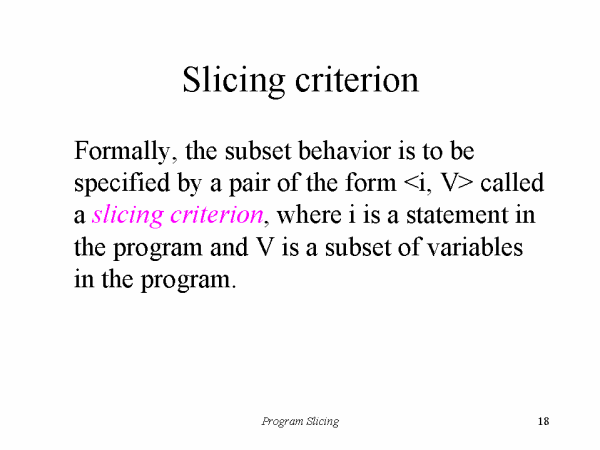 Slicing criterion

Formally, the subset behavior is to be specified by a pair of the form <i, V> called a slicing criterion, where i is a statement in the program and V is a subset of variables in the program.

Program Slicing

18